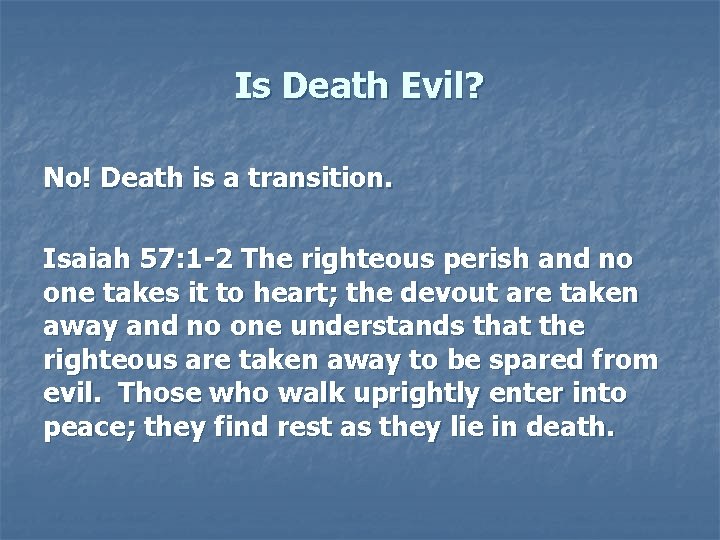 Is Death Evil?

No! Death is a transition.

Isaiah 57:1-2 The righteous perish and no one takes it to heart; the devout are taken away and no one understands that the righteous are taken away to be spared from evil. Those who walk uprightly enter into peace; they find rest as they lie in death.